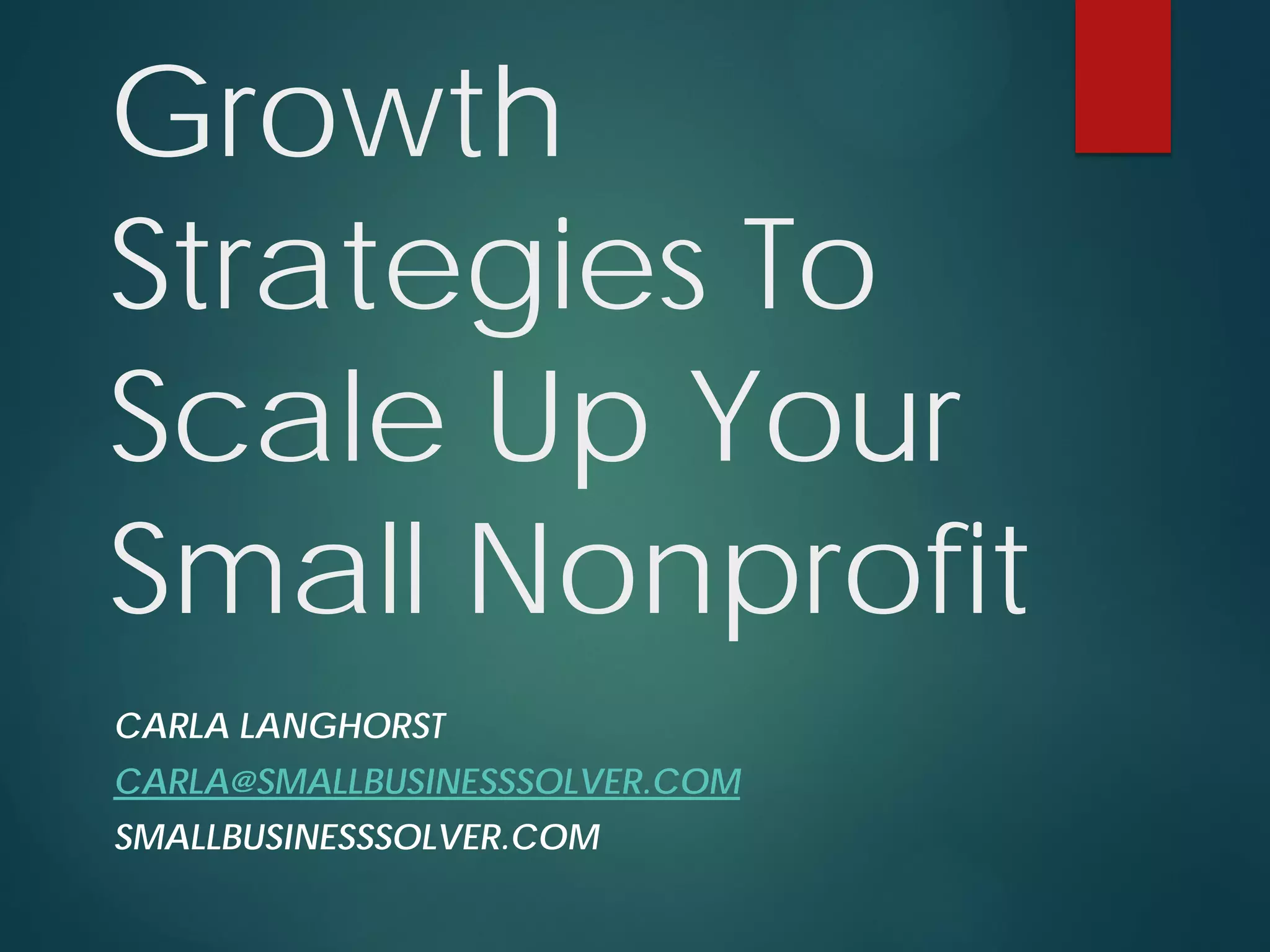 Growth Strategies To Scale Up Your Small Nonprofit

CARLA LANGHORST

CARLA@SMALLBUSINESSSOLVER.COM

SMALLBUSINESSSOLVER.COM